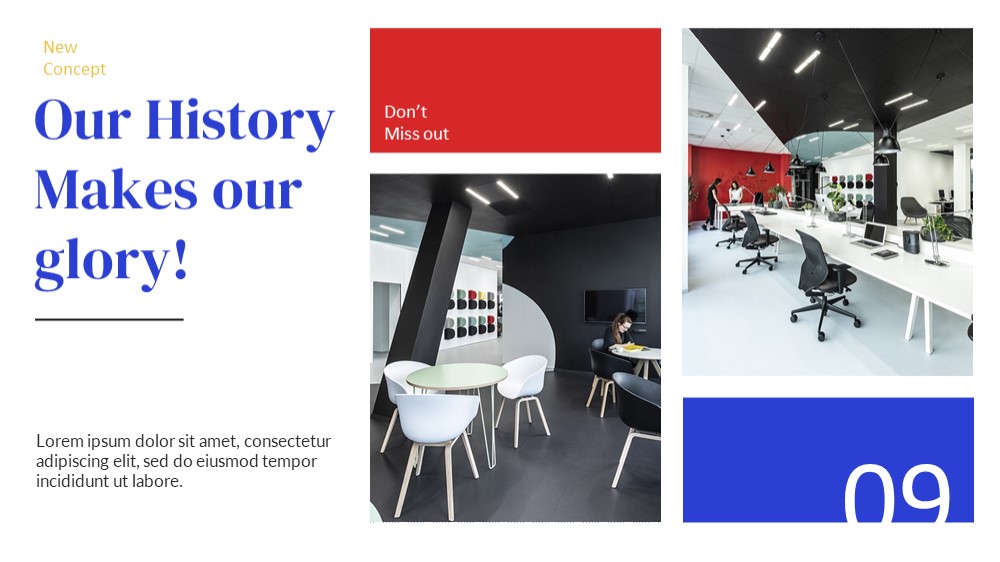 New Concept

Our History Makes our glory!

Lorem ipsum dolor sit amet, consectetur adipiscing elit, sed do eiusmod tempor incididunt ut labore.

Don't Miss out

09